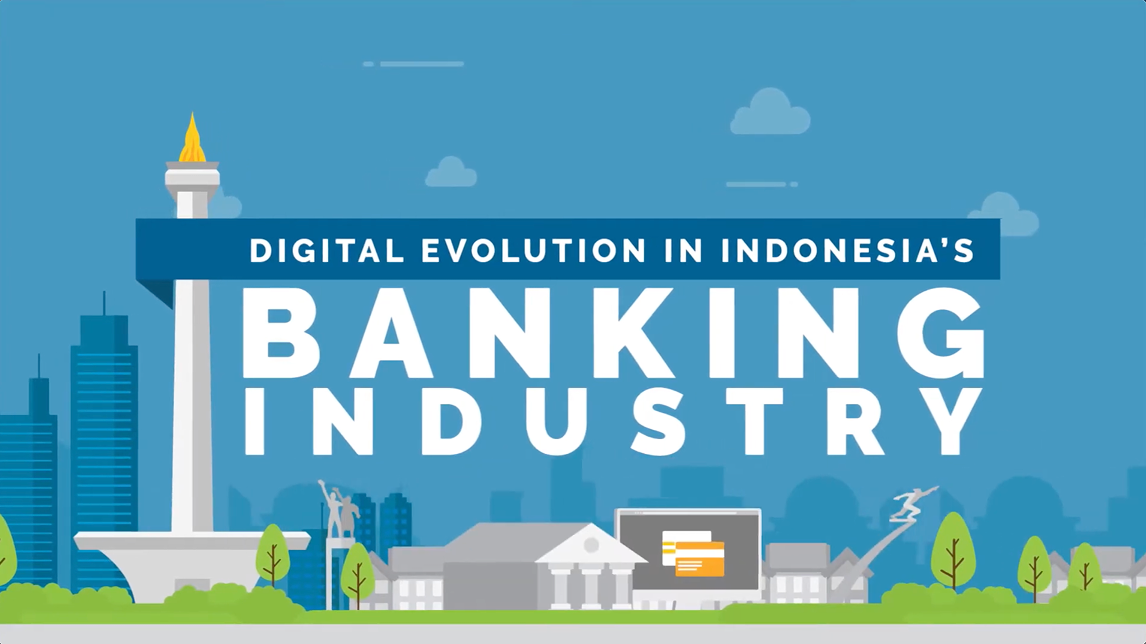 DIGITAL EVOLUTION IN INDONESIA'S
BANKING
INDUSTRY